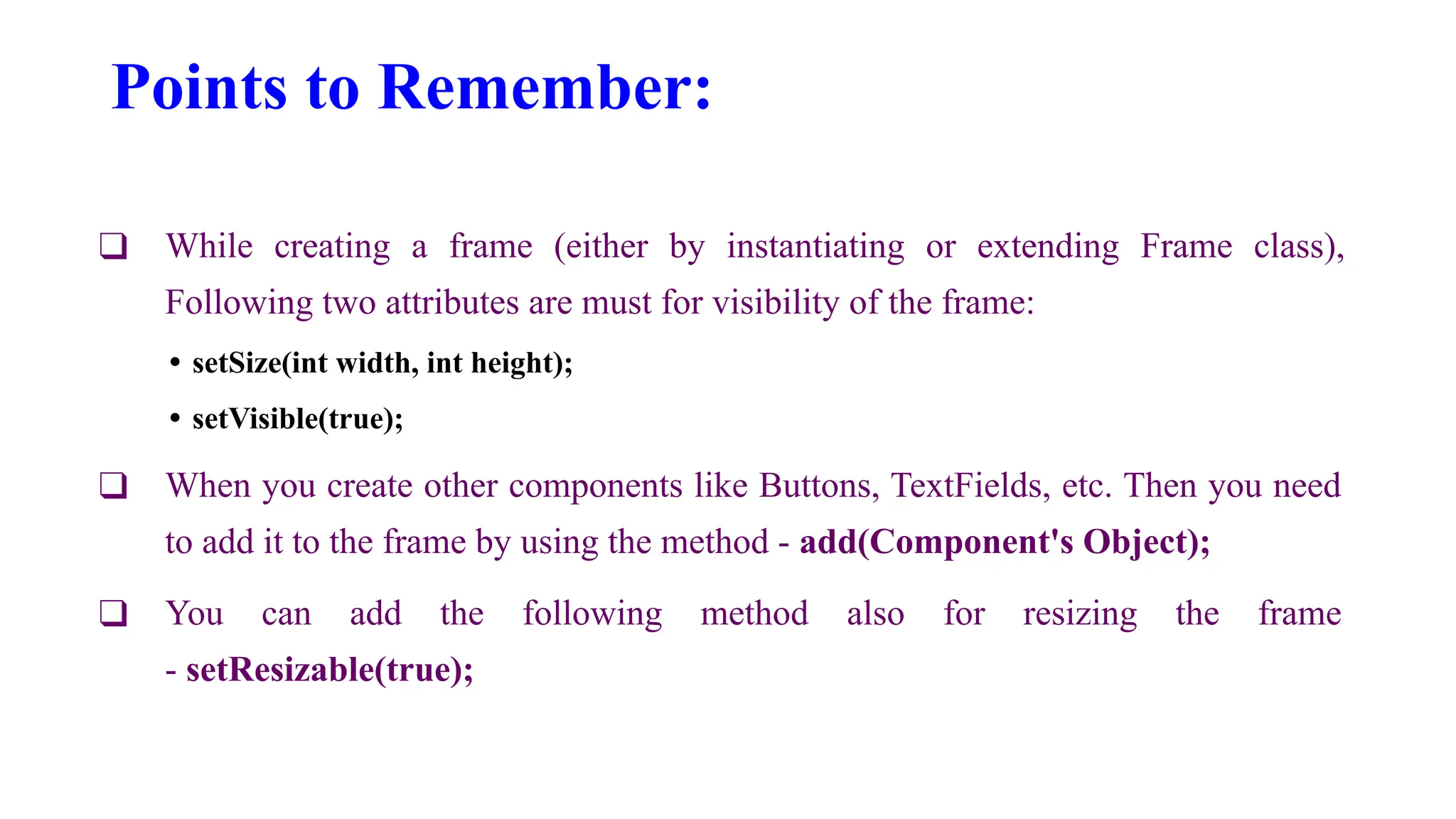 Points to Remember:

❑ While creating a frame (either by instantiating or extending Frame class), Following two attributes are must for visibility of the frame:

• setSize(int width, int height);

• setVisible(true);

❑ When you create other components like Buttons, TextFields, etc. Then you need to add it to the frame by using the method - add(Component's Object);

❑ You can add the following method also for resizing the frame - setResizable(true);